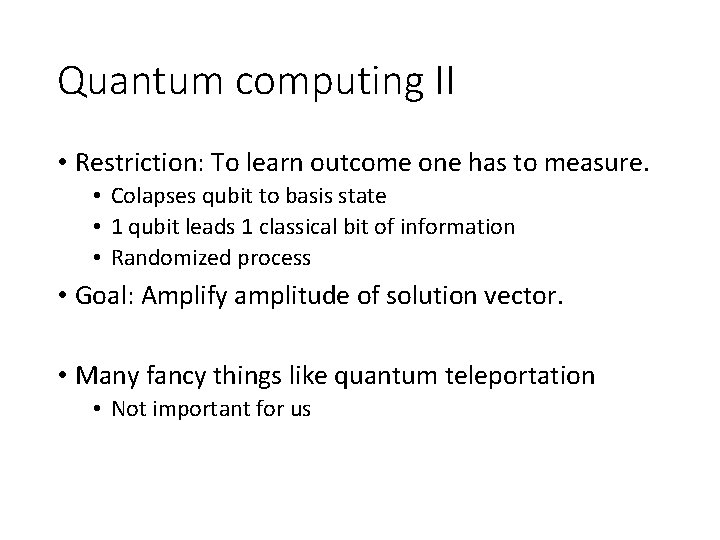 Quantum computing II

• Restriction: To learn outcome one has to measure.
  • Colapses qubit to basis state
  • 1 qubit leads 1 classical bit of information
  • Randomized process
• Goal: Amplify amplitude of solution vector.

• Many fancy things like quantum teleportation
  • Not important for us